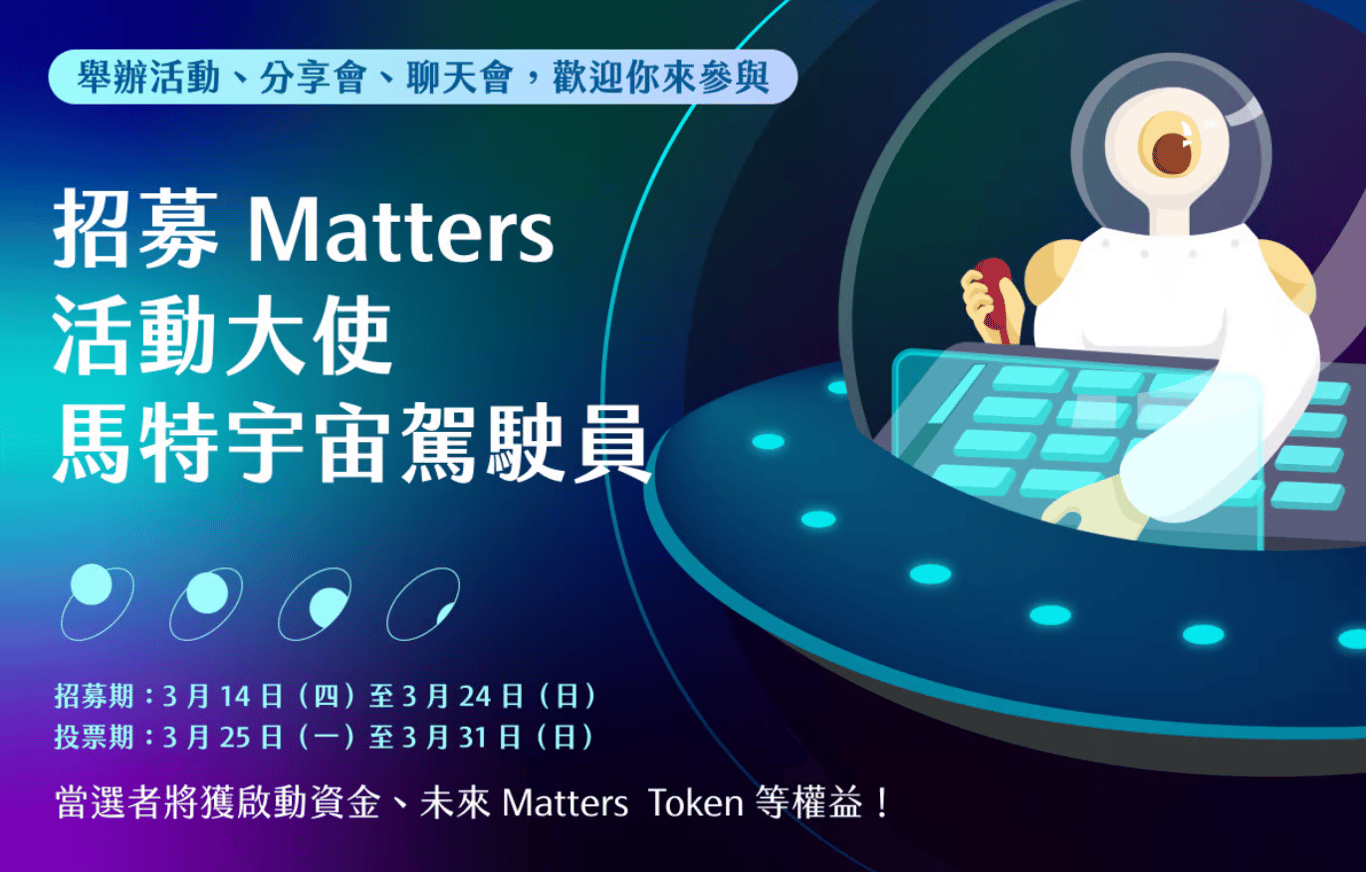 舉辦活動、分享會、聊天會，歡迎你來參與

招募 Matters
活動大使
馬特宇宙駕駛員

招募期：3 月 14 日（四）至 3 月 24 日（日）
投票期：3 月 25 日（一）至 3 月 31 日（日）

當選者將獲啟動資金、未來 Matters Token 等權益！